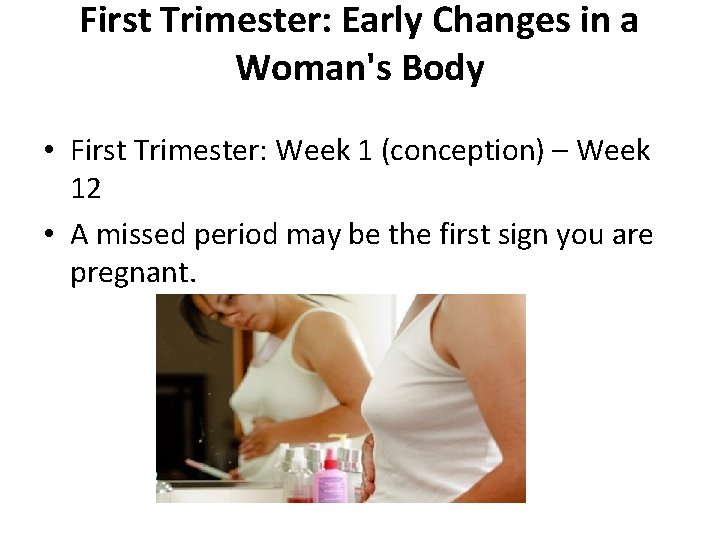 First Trimester: Early Changes in a Woman's Body

• First Trimester: Week 1 (conception) – Week 12

• A missed period may be the first sign you are pregnant.